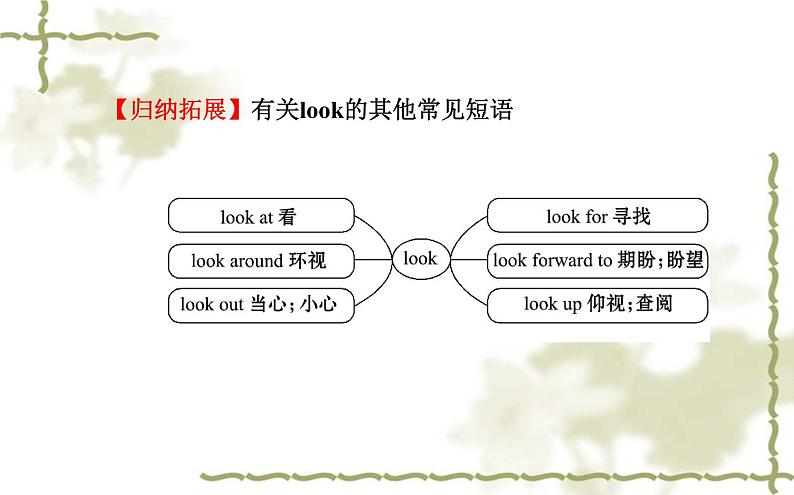 【归纳拓展】有关look的其他常见短语

look at 看

look around 环视

look out 当心；小心

look

look for 寻找

look forward to 期盼；盼望

look up 仰视；查阅